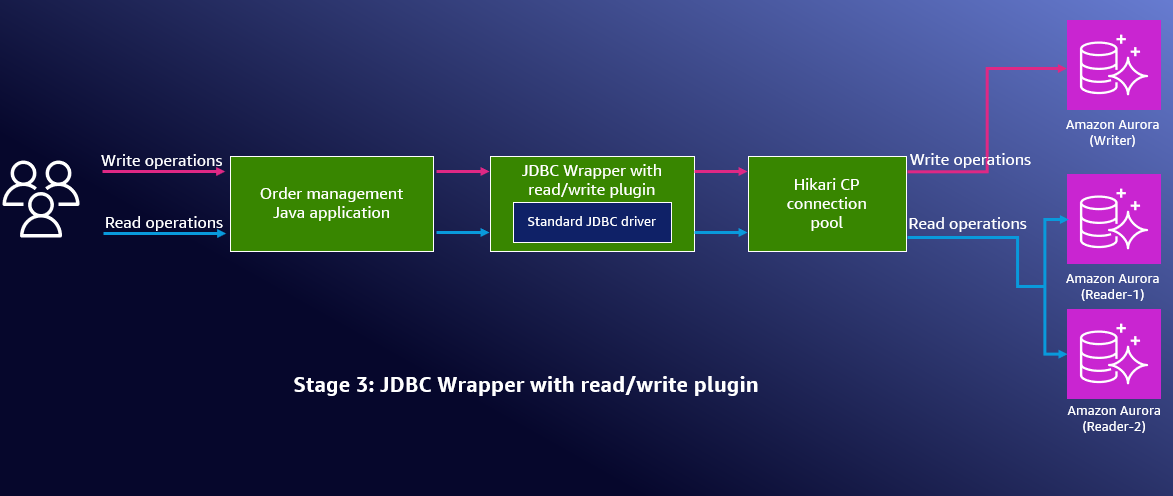 Write operations

Read operations

Order management Java application

JDBC Wrapper with read/write plugin

Standard JDBC driver

Hikari CP connection pool

Write operations

Read operations

Amazon Aurora (Writer)

Amazon Aurora (Reader-1)

Amazon Aurora (Reader-2)

Stage 3: JDBC Wrapper with read/write plugin